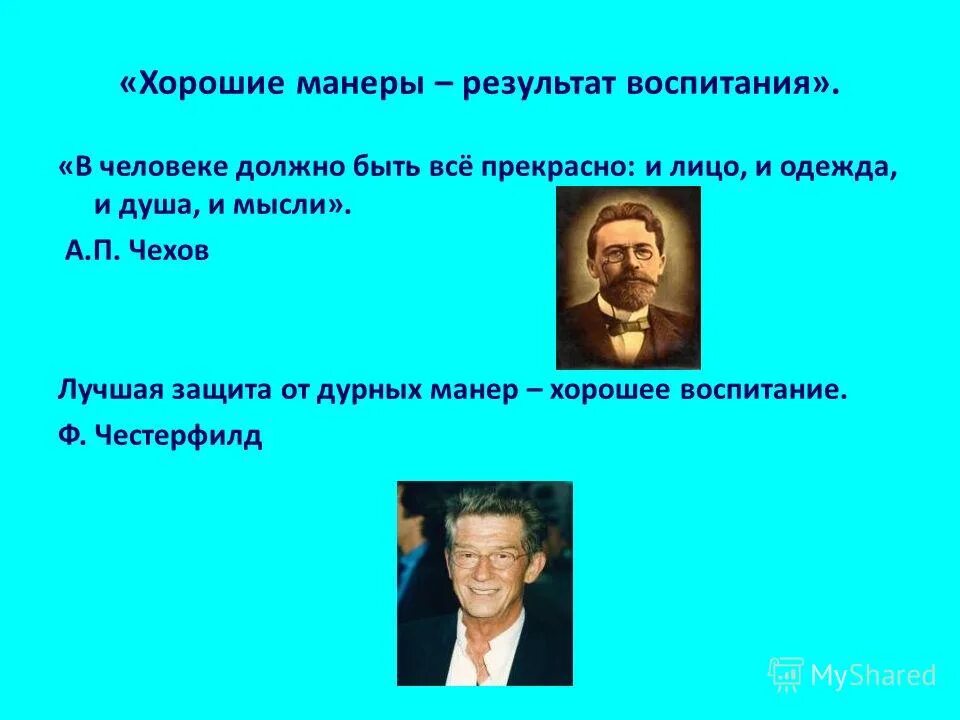 «Хорошие манеры – результат воспитания».

«В человеке должно быть всё прекрасно: и лицо, и одежда, и душа, и мысли».

А.П. Чехов

Лучшая защита от дурных манер – хорошее воспитание.

Ф. Честерфилд

MyShared